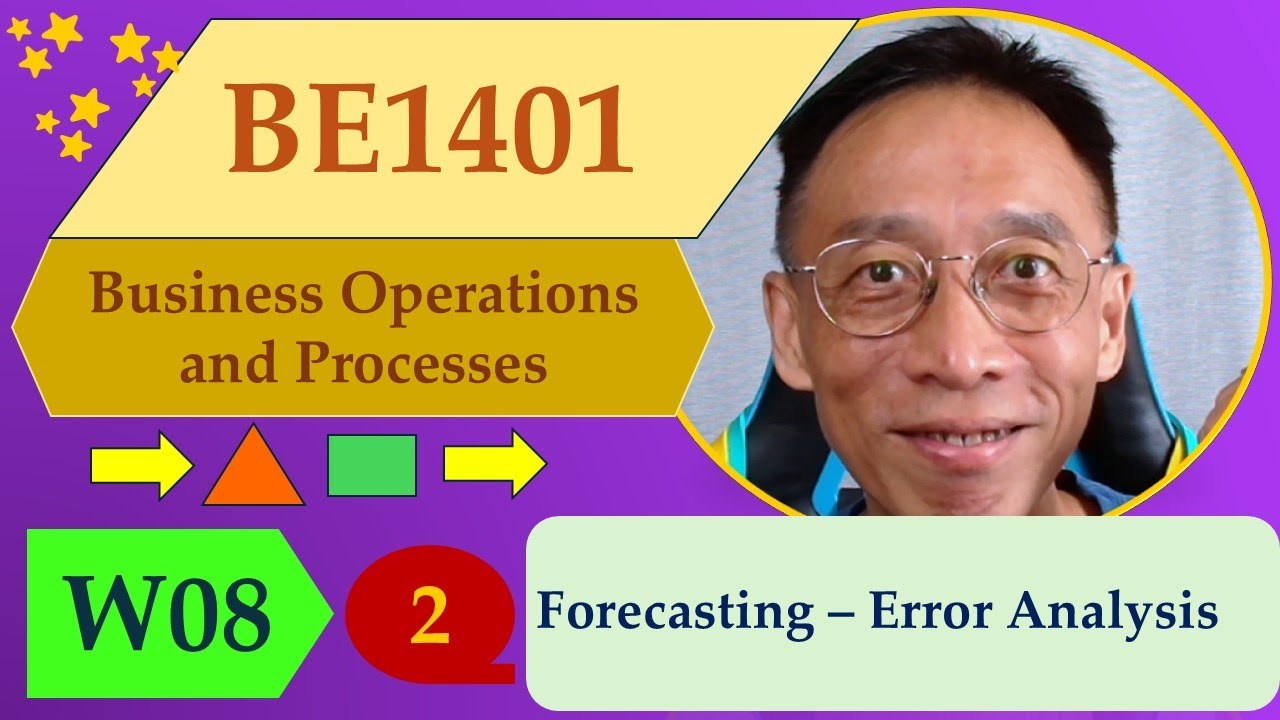 BE1401

Business Operations and Processes

W08

2

Forecasting – Error Analysis